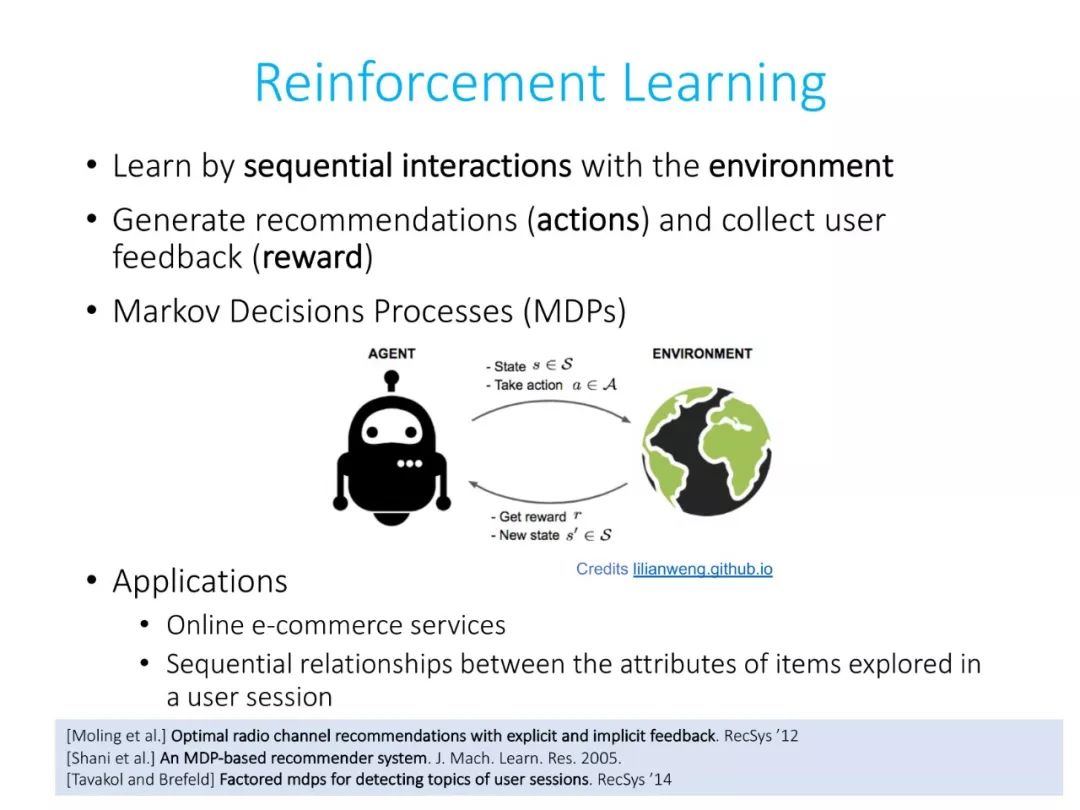 Reinforcement Learning

• Learn by sequential interactions with the environment

• Generate recommendations (actions) and collect user feedback (reward)

• Markov Decisions Processes (MDPs)

AGENT

- State $s \in \mathcal{S}$
- Take action $a \in \mathcal{A}$

ENVIRONMENT

- Get reward $r$
- New state $s' \in \mathcal{S}$

Credits lilianweng.github.io

• Applications
  • Online e-commerce services
  • Sequential relationships between the attributes of items explored in a user session

[Moling et al.] Optimal radio channel recommendations with explicit and implicit feedback. RecSys '12
[Shani et al.] An MDP-based recommender system. J. Mach. Learn. Res. 2005.
[Tavakol and Brefeld] Factored mdps for detecting topics of user sessions. RecSys '14